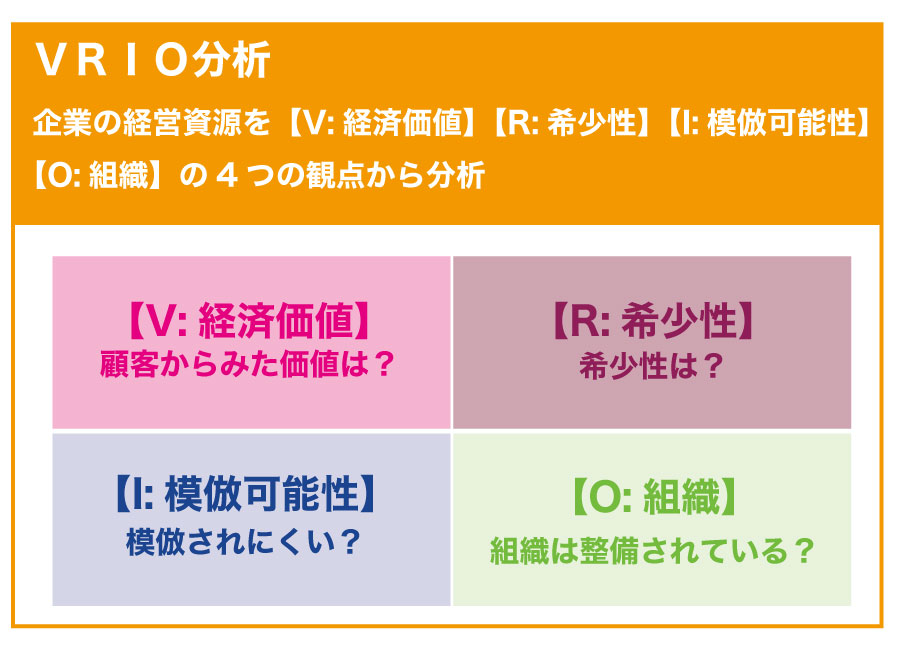 ＶＲＩＯ分析

企業の経営資源を【V: 経済価値】【R: 希少性】【I: 模倣可能性】【O: 組織】の４つの観点から分析

【V: 経済価値】
顧客からみた価値は？

【R: 希少性】
希少性は？

【I: 模倣可能性】
模倣されにくい？

【O: 組織】
組織は整備されている？